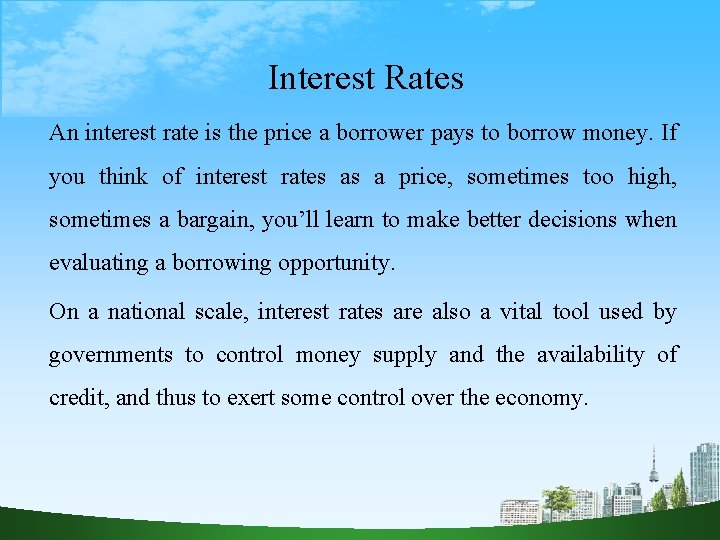 Interest Rates

An interest rate is the price a borrower pays to borrow money. If you think of interest rates as a price, sometimes too high, sometimes a bargain, you’ll learn to make better decisions when evaluating a borrowing opportunity.

On a national scale, interest rates are also a vital tool used by governments to control money supply and the availability of credit, and thus to exert some control over the economy.